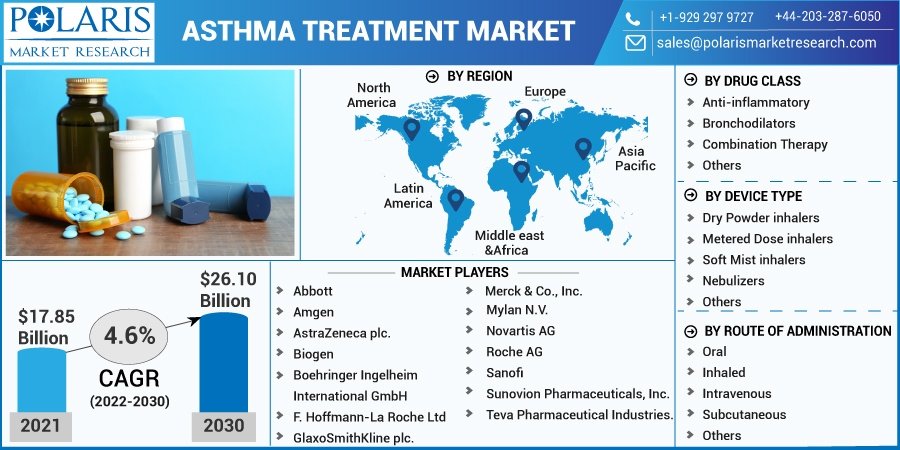 POLARIS
MARKET RESEARCH

ASTHMA TREATMENT MARKET

+1-929 297 9727 +44-203-287-6050
sales@polarismarketresearch.com

BY REGION

North America
Europe
Asia Pacific
Latin America
Middle east &Africa

BY DRUG CLASS
Anti-inflammatory
Bronchodilators
Combination Therapy
Others

BY DEVICE TYPE
Dry Powder inhalers
Metered Dose inhalers
Soft Mist inhalers
Nebulizers
Others

BY ROUTE OF ADMINISTRATION
Oral
Inhaled
Intravenous
Subcutaneous
Others

$17.85 Billion
4.6%
CAGR
(2022-2030)
$26.10 Billion
2021
2030

MARKET PLAYERS
Abbott
Amgen
AstraZeneca plc.
Biogen
Boehringer Ingelheim International GmbH
F. Hoffmann-La Roche Ltd
GlaxoSmithKline plc.
Merck & Co., Inc.
Mylan N.V.
Novartis AG
Roche AG
Sanofi
Sunovion Pharmaceuticals, Inc.
Teva Pharmaceutical Industries.